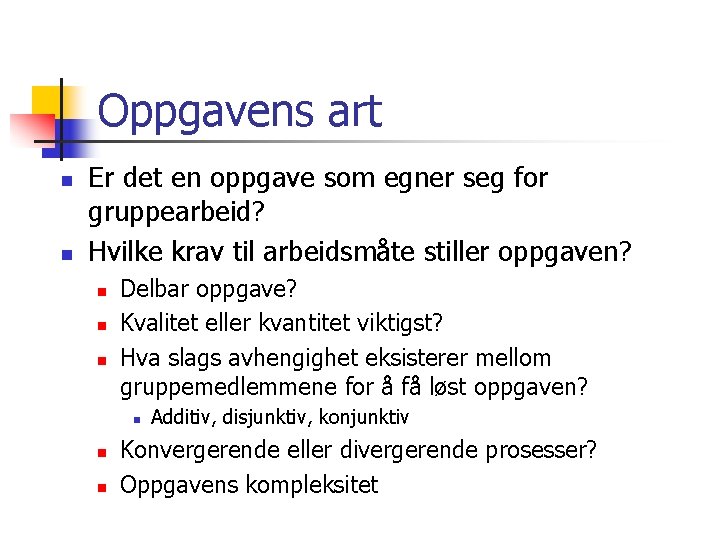 Oppgavens art

- Er det en oppgave som egner seg for gruppearbeid?
- Hvilke krav til arbeidsmåte stiller oppgaven?
  - Delbar oppgave?
  - Kvalitet eller kvantitet viktigst?
  - Hva slags avhengighet eksisterer mellom gruppemedlemmene for å få løst oppgaven?
    - Additiv, disjunktiv, konjunktiv
  - Konvergerende eller divergerende prosesser?
  - Oppgavens kompleksitet